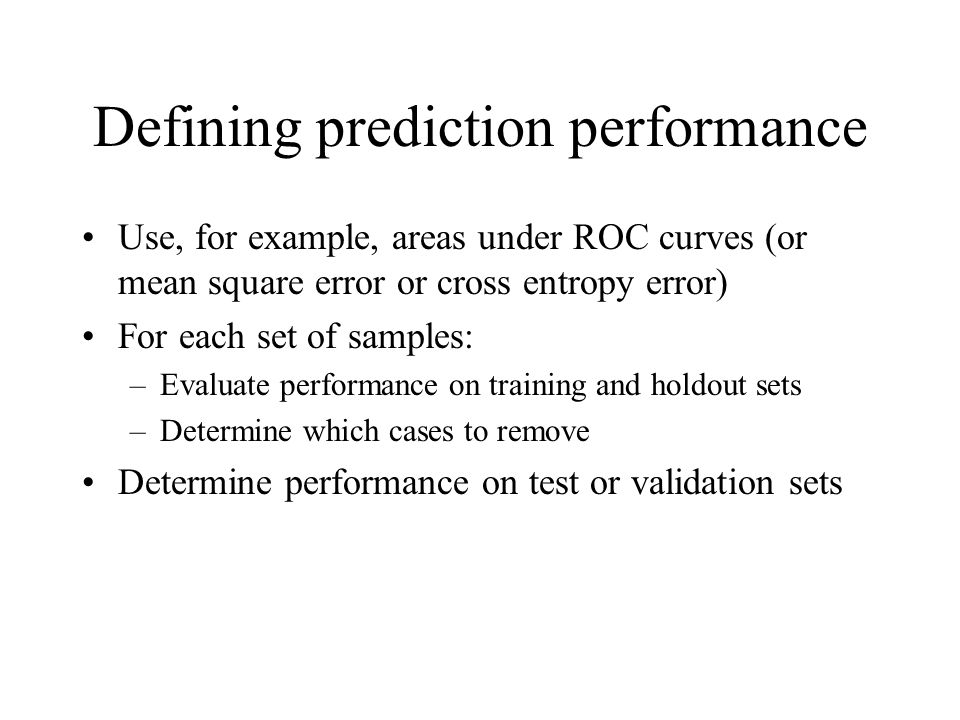 Defining prediction performance

• Use, for example, areas under ROC curves (or mean square error or cross entropy error)
• For each set of samples:
  – Evaluate performance on training and holdout sets
  – Determine which cases to remove
• Determine performance on test or validation sets